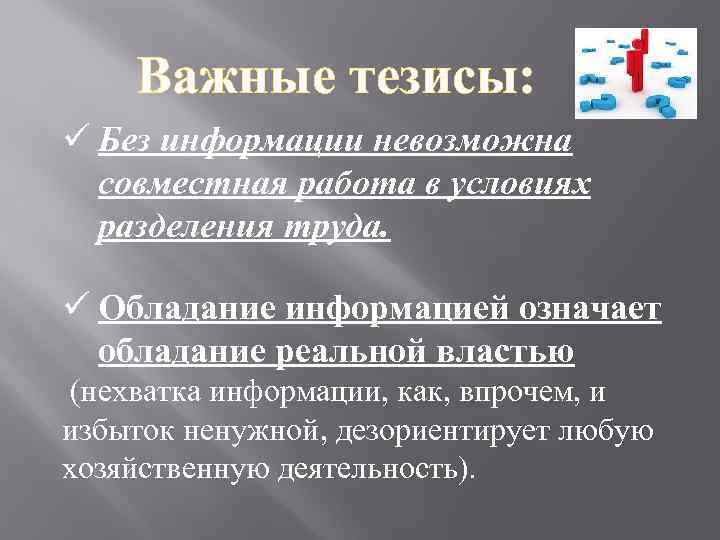 Важные тезисы:

✓ Без информации невозможна совместная работа в условиях разделения труда.

✓ Обладание информацией означает обладание реальной властью

(нехватка информации, как, впрочем, и избыток ненужной, дезориентирует любую хозяйственную деятельность).